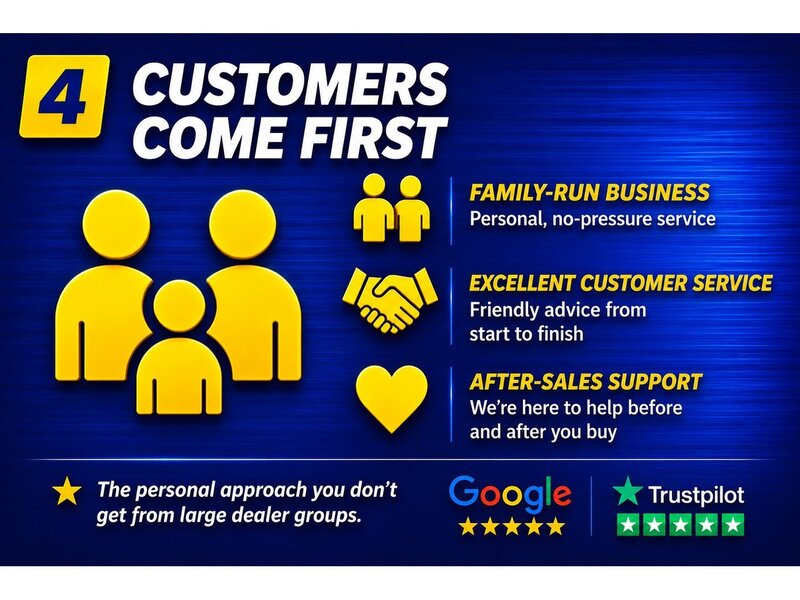 4 CUSTOMERS COME FIRST

FAMILY-RUN BUSINESS
Personal, no-pressure service

EXCELLENT CUSTOMER SERVICE
Friendly advice from start to finish

AFTER-SALES SUPPORT
We're here to help before and after you buy

The personal approach you don't get from large dealer groups.

Google

Trustpilot